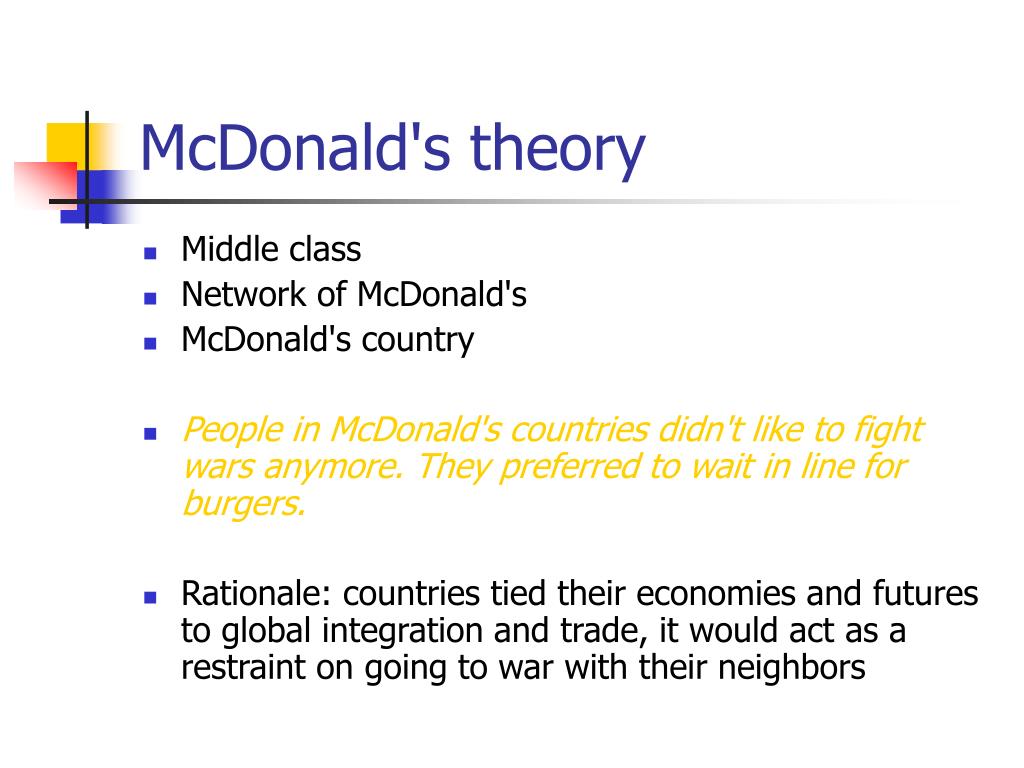 McDonald's theory

- Middle class
- Network of McDonald's
- McDonald's country

- People in McDonald's countries didn't like to fight wars anymore. They preferred to wait in line for burgers.

- Rationale: countries tied their economies and futures to global integration and trade, it would act as a restraint on going to war with their neighbors